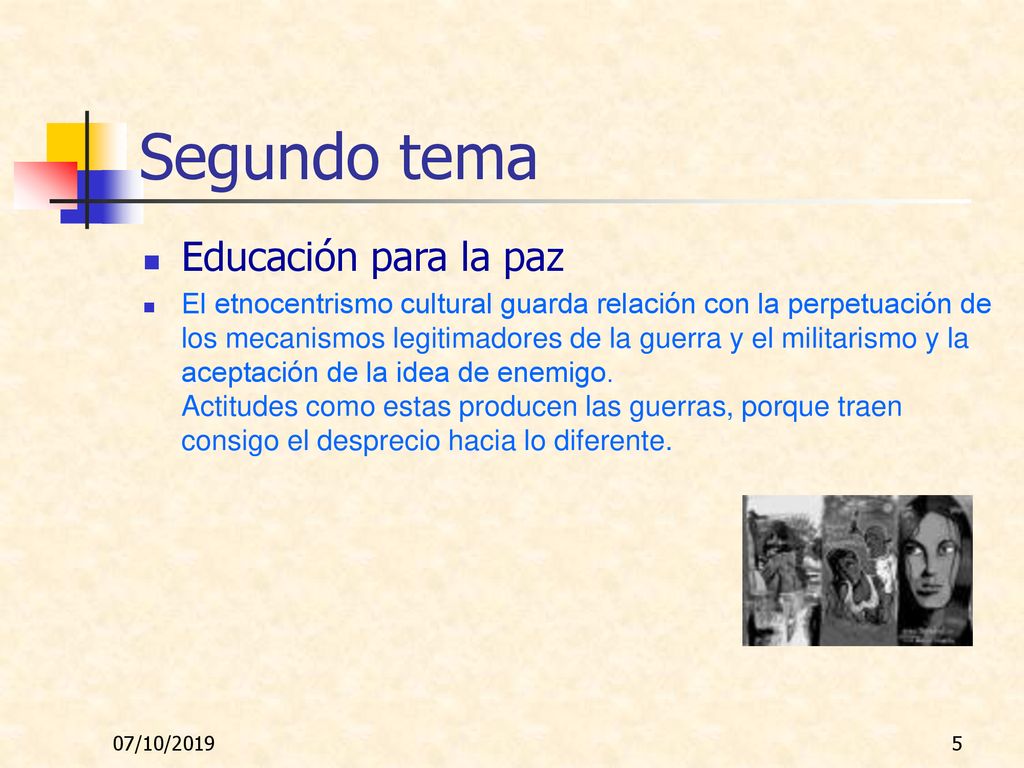 Segundo tema

Educación para la paz

El etnocentrismo cultural guarda relación con la perpetuación de los mecanismos legitimadores de la guerra y el militarismo y la aceptación de la idea de enemigo.
Actitudes como estas producen las guerras, porque traen consigo el desprecio hacia lo diferente.

07/10/2019

5